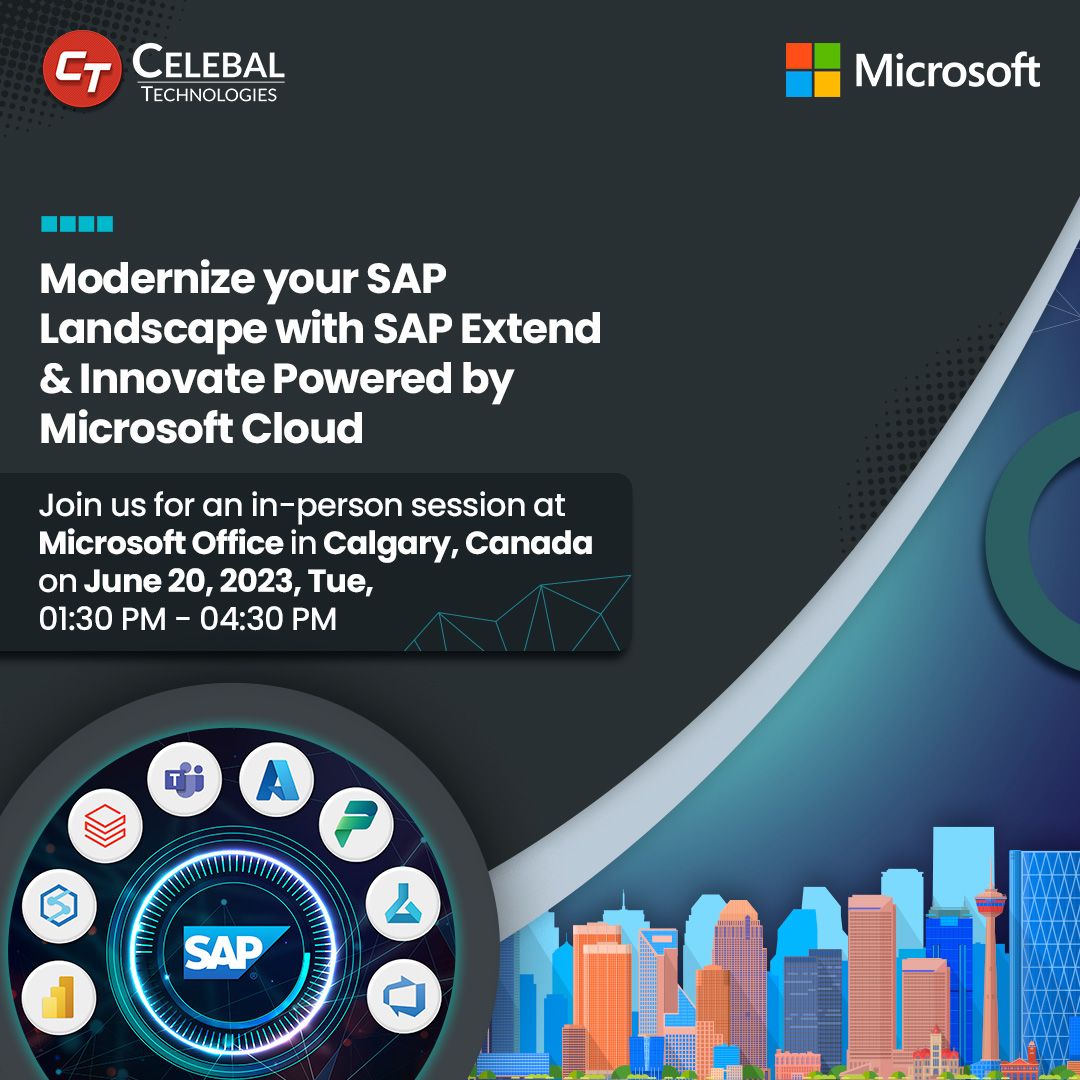 CT CELEBAL TECHNOLOGIES

Microsoft

Modernize your SAP Landscape with SAP Extend & Innovate Powered by Microsoft Cloud

Join us for an in-person session at Microsoft Office in Calgary, Canada on June 20, 2023, Tue, 01:30 PM - 04:30 PM

SAP